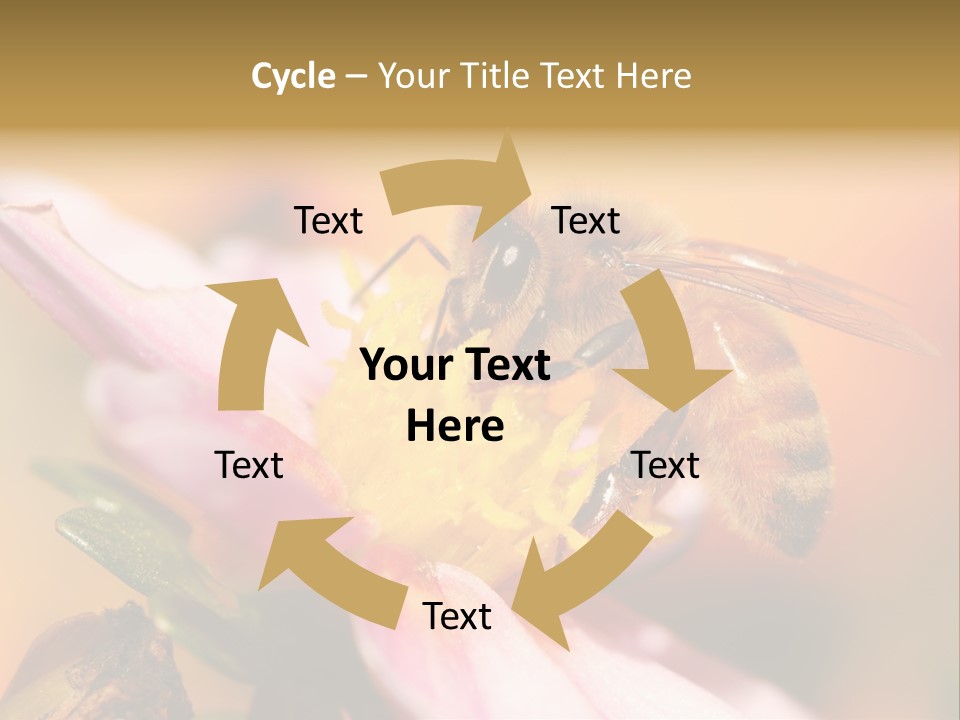 Cycle – Your Title Text Here

Text

Text

Your Text Here

Text

Text

Text